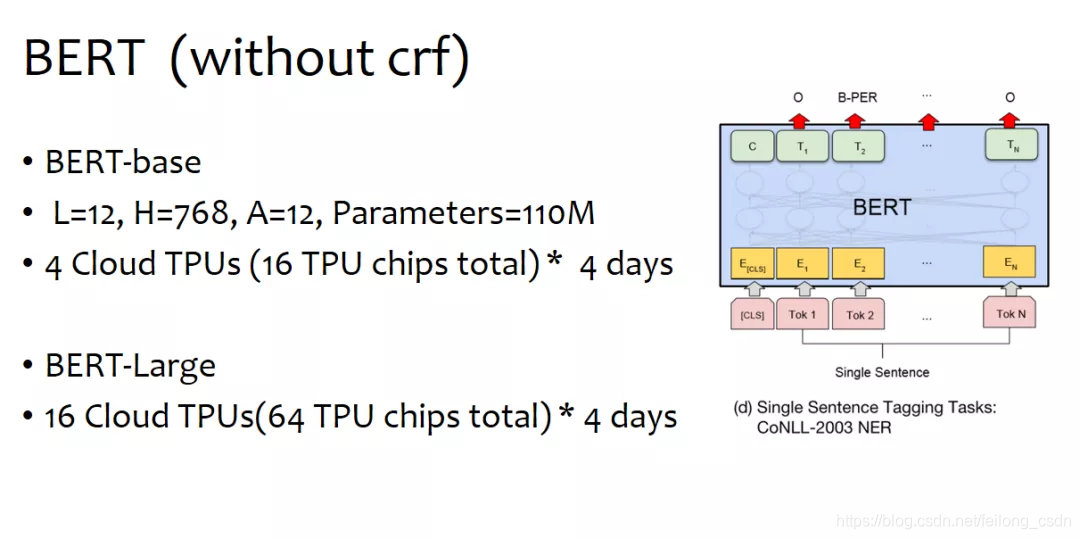 BERT (without crf)

• BERT-base
• L=12, H=768, A=12, Parameters=110M
• 4 Cloud TPUs (16 TPU chips total) * 4 days

• BERT-Large
• 16 Cloud TPUs(64 TPU chips total) * 4 days

O B-PER ... O

C $T_1$ $T_2$ ... $T_N$

BERT

$E_{[CLS]}$ $E_1$ $E_2$ ... $E_N$

[CLS] Tok 1 Tok 2 ... Tok N

Single Sentence

(d) Single Sentence Tagging Tasks: CoNLL-2003 NER

https://blog.csdn.net/feilong_csdn